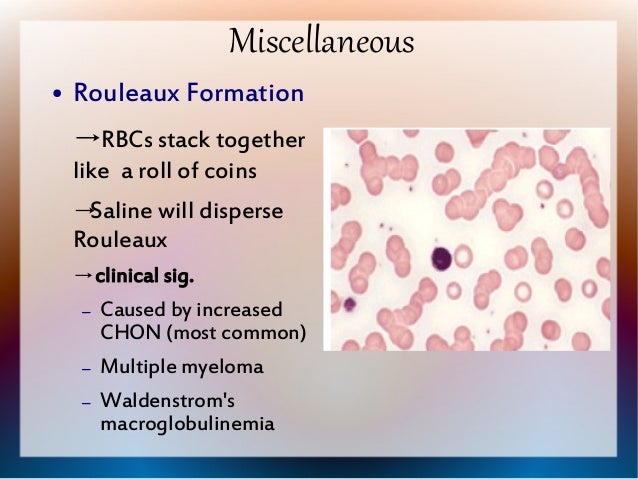 Miscellaneous

• Rouleaux Formation

→RBCs stack together like a roll of coins

→Saline will disperse Rouleaux

→clinical sig.

– Caused by increased CHON (most common)

– Multiple myeloma

– Waldenstrom's macroglobulinemia